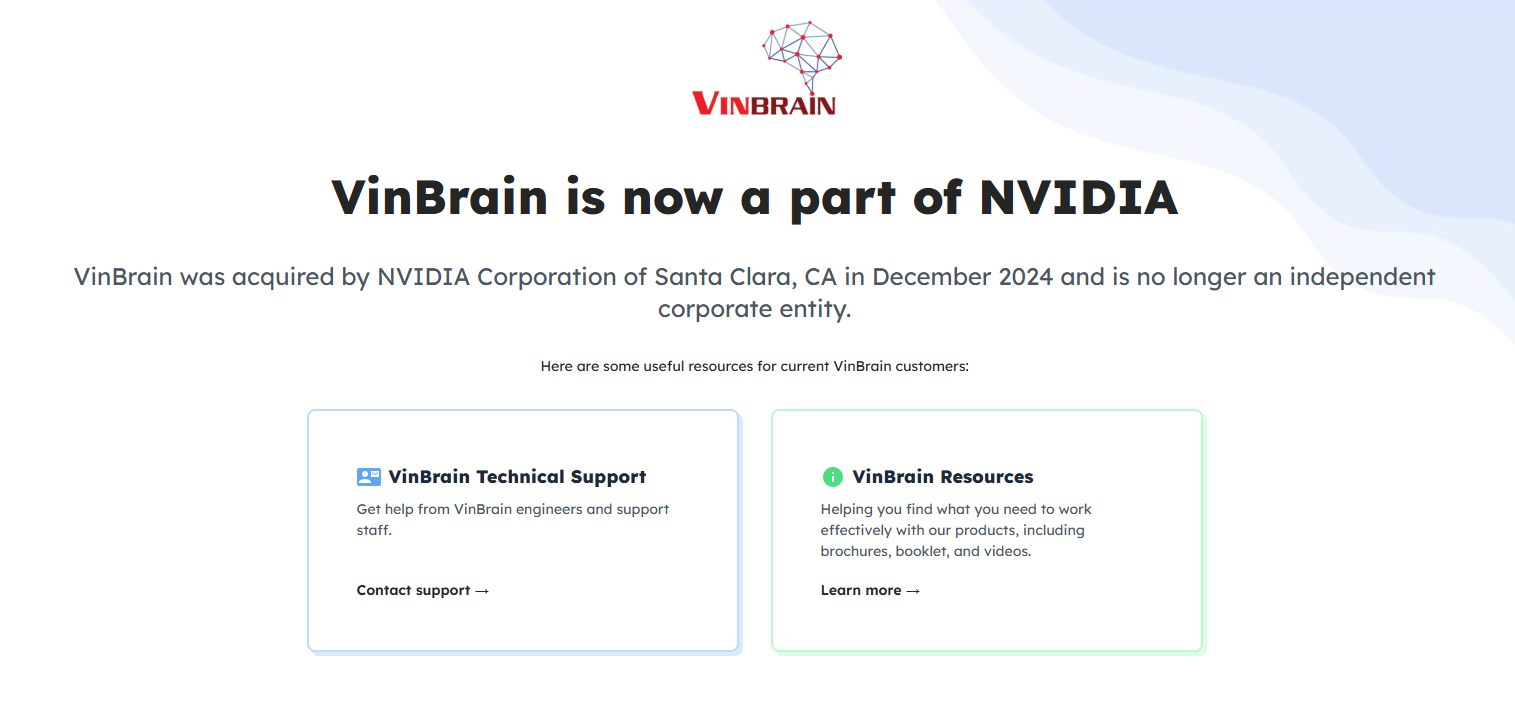 VINBRAIN

VinBrain is now a part of NVIDIA

VinBrain was acquired by NVIDIA Corporation of Santa Clara, CA in December 2024 and is no longer an independent corporate entity.

Here are some useful resources for current VinBrain customers:

VinBrain Technical Support

Get help from VinBrain engineers and support staff.

Contact support →

VinBrain Resources

Helping you find what you need to work effectively with our products, including brochures, booklet, and videos.

Learn more →